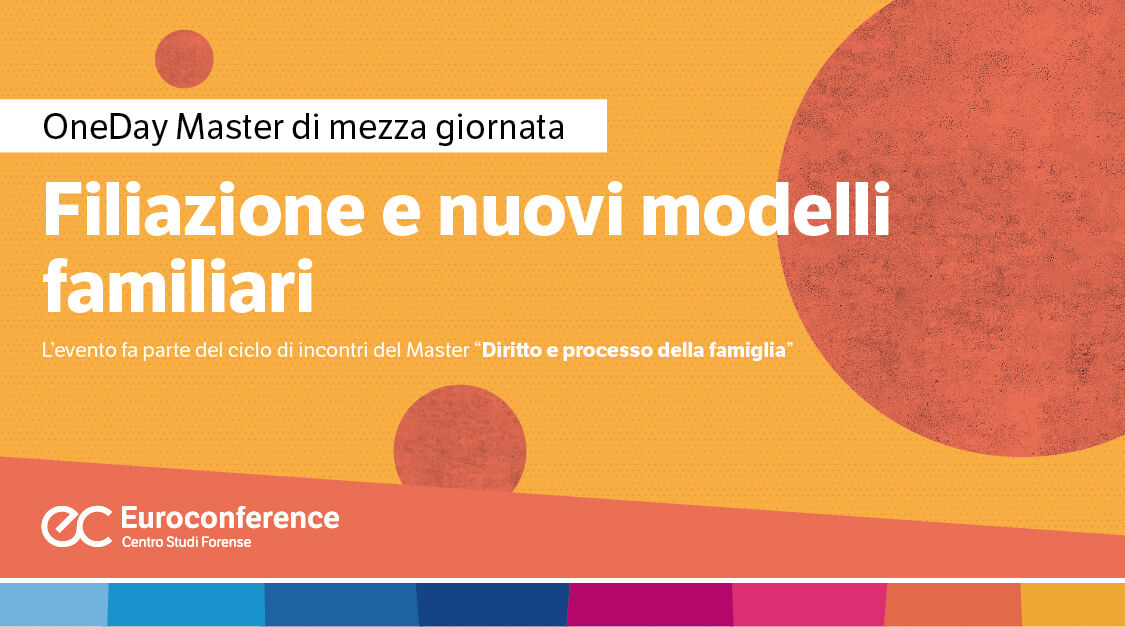 OneDay Master di mezza giornata

Filiazione e nuovi modelli familiari

L'evento fa parte del ciclo di incontri del Master "Diritto e processo della famiglia"

ec Euroconference
Centro Studi Forense